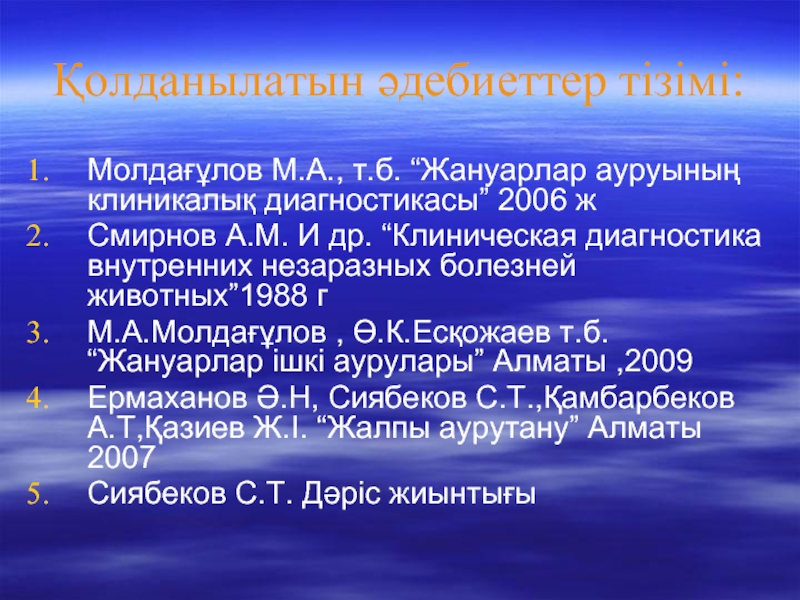 Қолданылатын әдебиеттер тізімі:

1. Молдағұлов М.А., т.б. “Жануарлар ауруының клиникалық диагностикасы” 2006 ж
2. Смирнов А.М. И др. “Клиническая диагностика внутренних незаразных болезней животных”1988 г
3. М.А.Молдағұлов , Ө.К.Есқожаев т.б. “Жануарлар ішкі аурулары” Алматы ,2009
4. Ермаханов Ә.Н, Сиябеков С.Т.,Қамбарбеков А.Т,Қазиев Ж.І. “Жалпы аурутану” Алматы 2007
5. Сиябеков С.Т. Дәріс жиынтығы